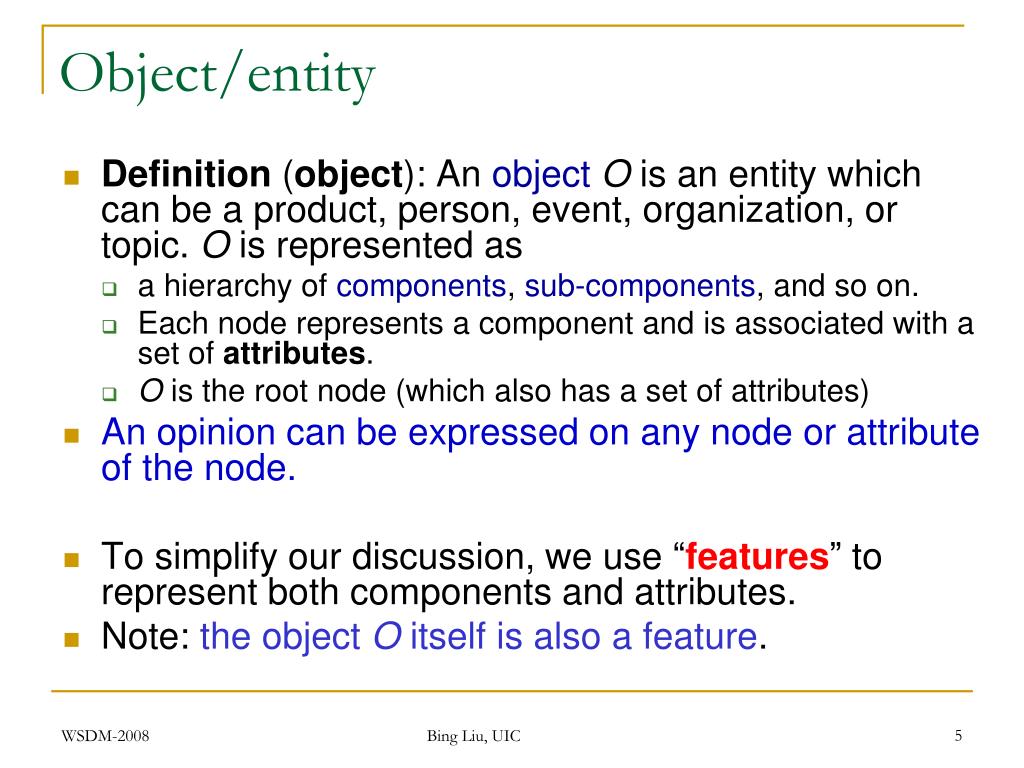 Object/entity

Definition (object): An object O is an entity which can be a product, person, event, organization, or topic. O is represented as

a hierarchy of components, sub-components, and so on.

Each node represents a component and is associated with a set of attributes.

O is the root node (which also has a set of attributes)

An opinion can be expressed on any node or attribute of the node.

To simplify our discussion, we use “features” to represent both components and attributes.

Note: the object O itself is also a feature.

WSDM-2008

Bing Liu, UIC

5